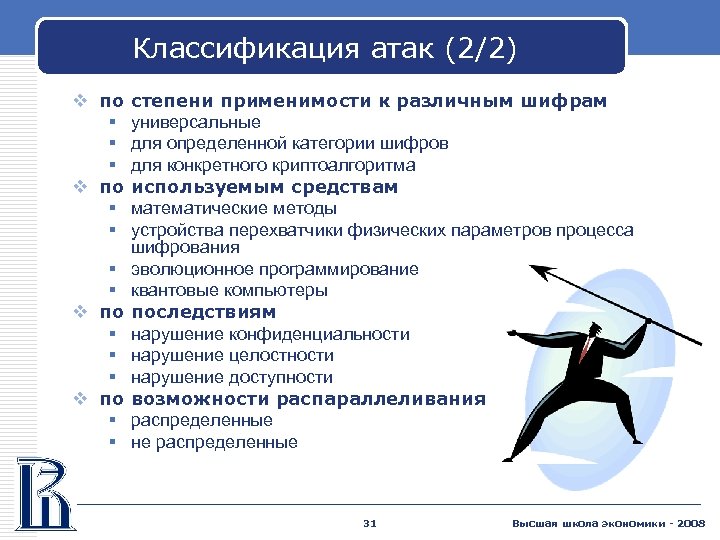 Классификация атак (2/2)

❖ по степени применимости к различным шифрам
▪ универсальные
▪ для определенной категории шифров
▪ для конкретного криптоалгоритма
❖ по используемым средствам
▪ математические методы
▪ устройства перехватчики физических параметров процесса шифрования
▪ эволюционное программирование
▪ квантовые компьютеры
❖ по последствиям
▪ нарушение конфиденциальности
▪ нарушение целостности
▪ нарушение доступности
❖ по возможности распараллеливания
▪ распределенные
▪ не распределенные

31

Высшая школа экономики - 2008